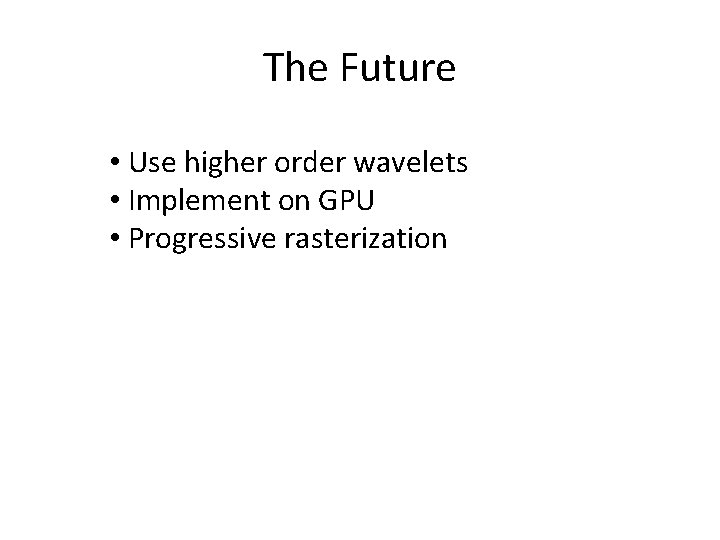 The Future

• Use higher order wavelets
• Implement on GPU
• Progressive rasterization